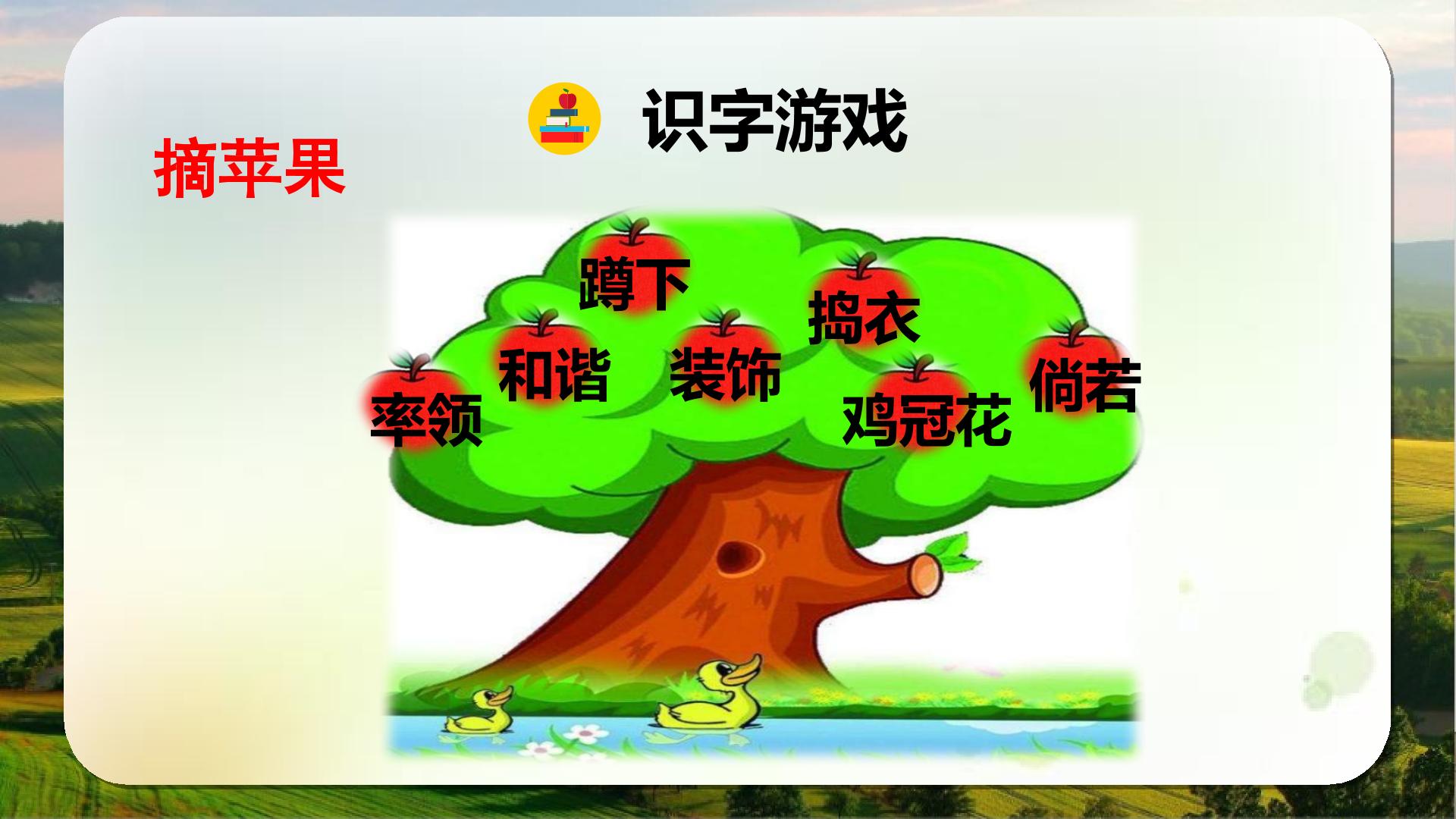 识字游戏

摘苹果

蹲下

捣衣

和谐

装饰

倘若

率领

鸡冠花